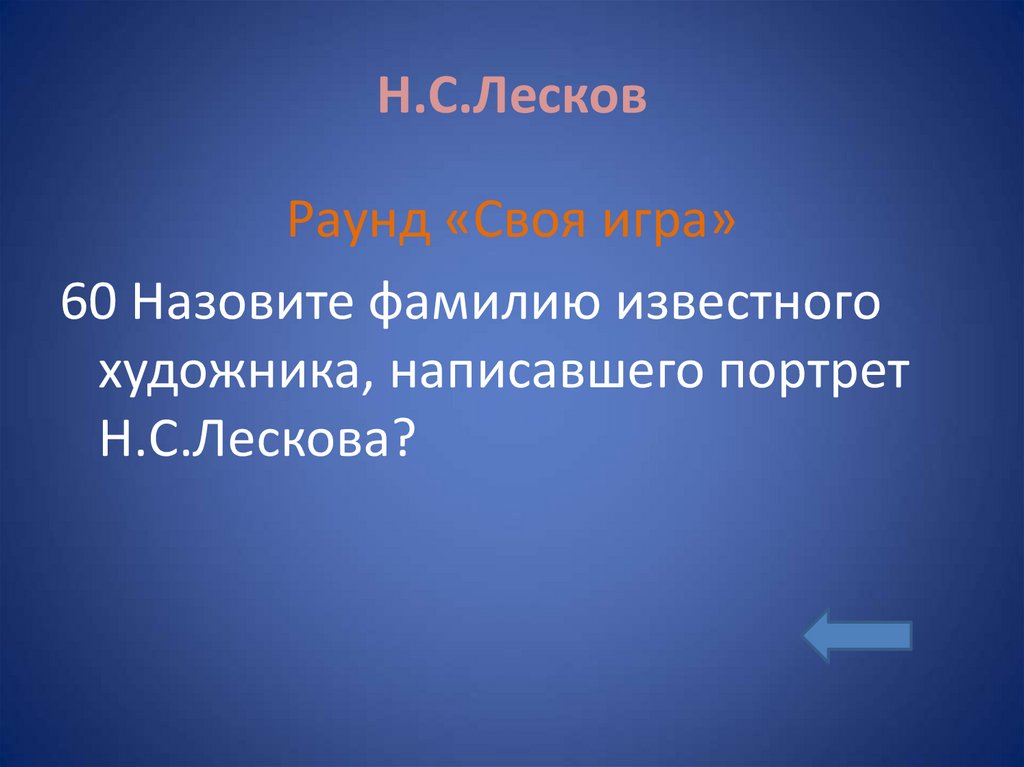 Н.С.Лесков

Раунд «Своя игра»

60 Назовите фамилию известного художника, написавшего портрет Н.С.Лескова?